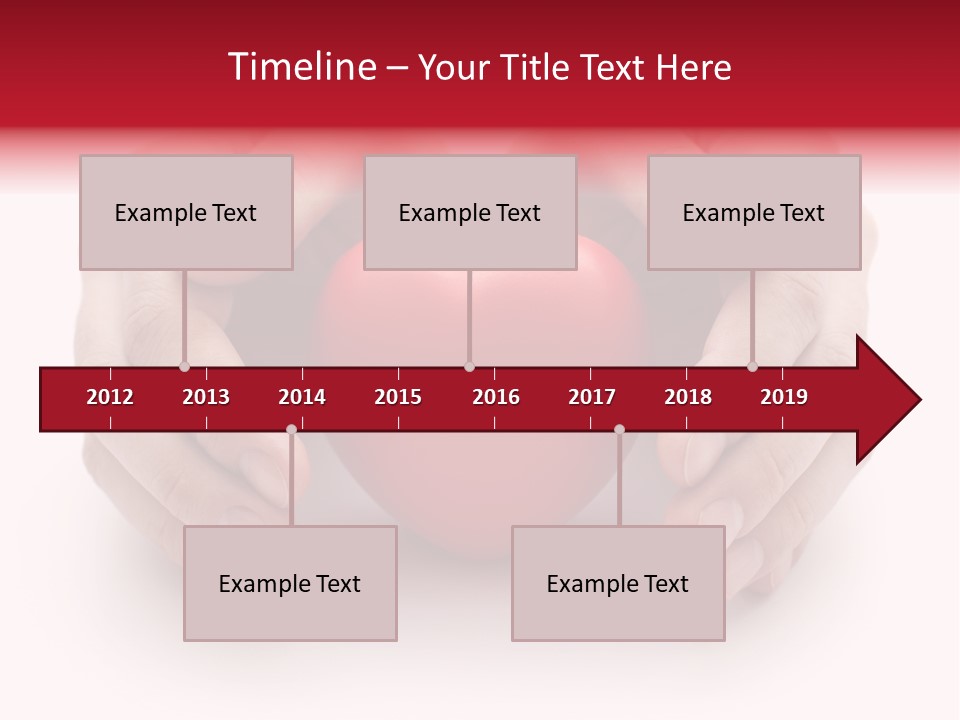 Timeline – Your Title Text Here

Example Text

Example Text

Example Text

2012 2013 2014 2015 2016 2017 2018 2019

Example Text

Example Text